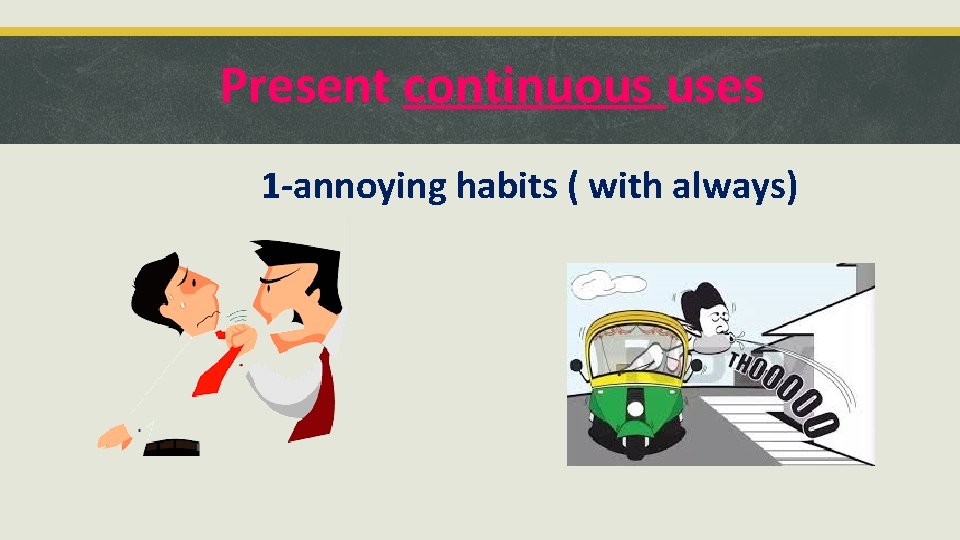 Present continuous uses

1-annoying habits ( with always)

THOOOOO